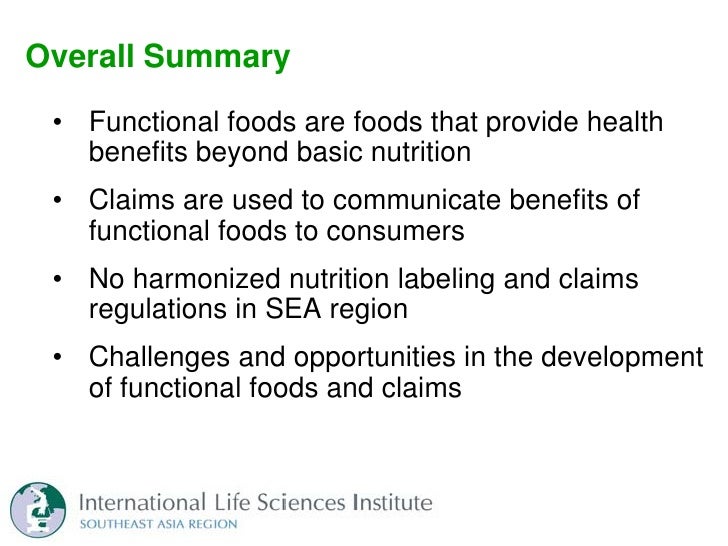 Overall Summary

• Functional foods are foods that provide health benefits beyond basic nutrition

• Claims are used to communicate benefits of functional foods to consumers

• No harmonized nutrition labeling and claims regulations in SEA region

• Challenges and opportunities in the development of functional foods and claims

International Life Sciences Institute
SOUTHEAST ASIA REGION